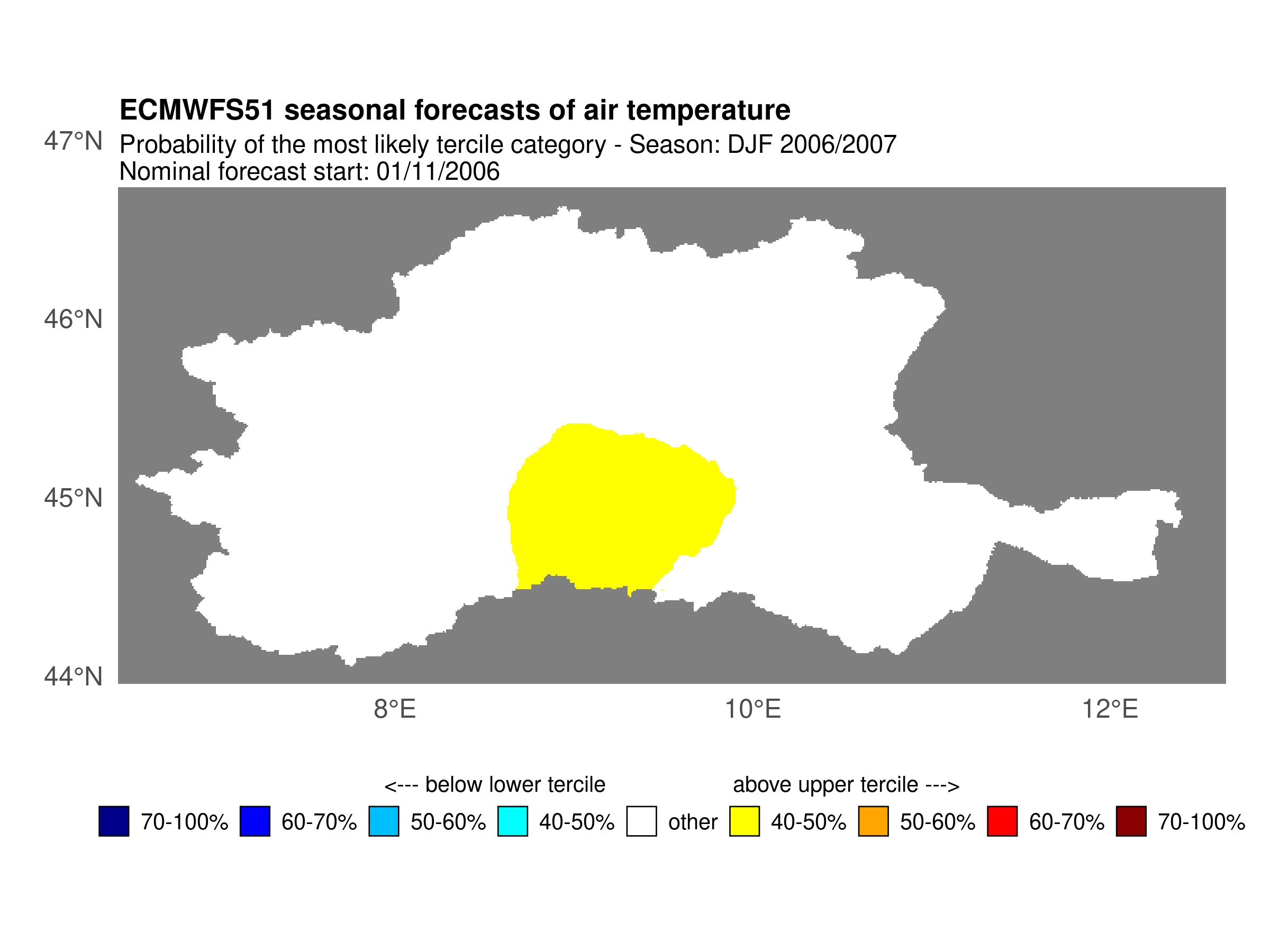 ECMWFS51 seasonal forecasts of air temperature
Probability of the most likely tercile category - Season: DJF 2006/2007
Nominal forecast start: 01/11/2006

47°N
46°N
45°N
44°N

8°E
10°E
12°E

<--- below lower tercile
above upper tercile --->

70-100%
60-70%
50-60%
40-50%
other
40-50%
50-60%
60-70%
70-100%